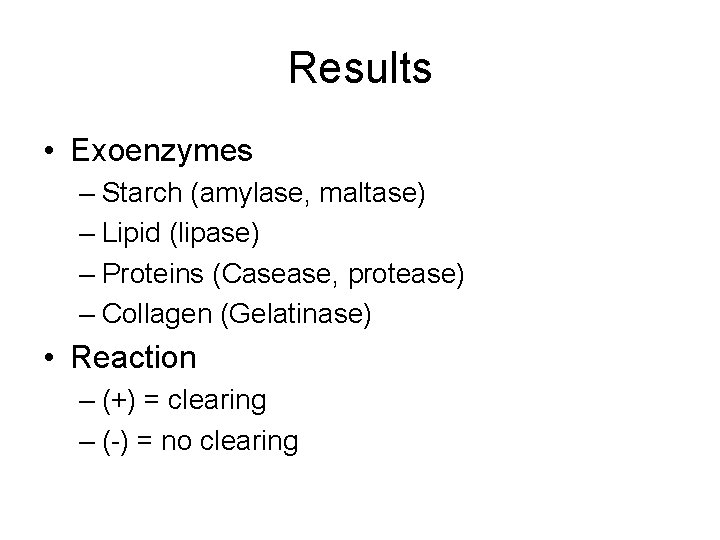 Results

• Exoenzymes
– Starch (amylase, maltase)
– Lipid (lipase)
– Proteins (Casease, protease)
– Collagen (Gelatinase)

• Reaction
– (+) = clearing
– (-) = no clearing